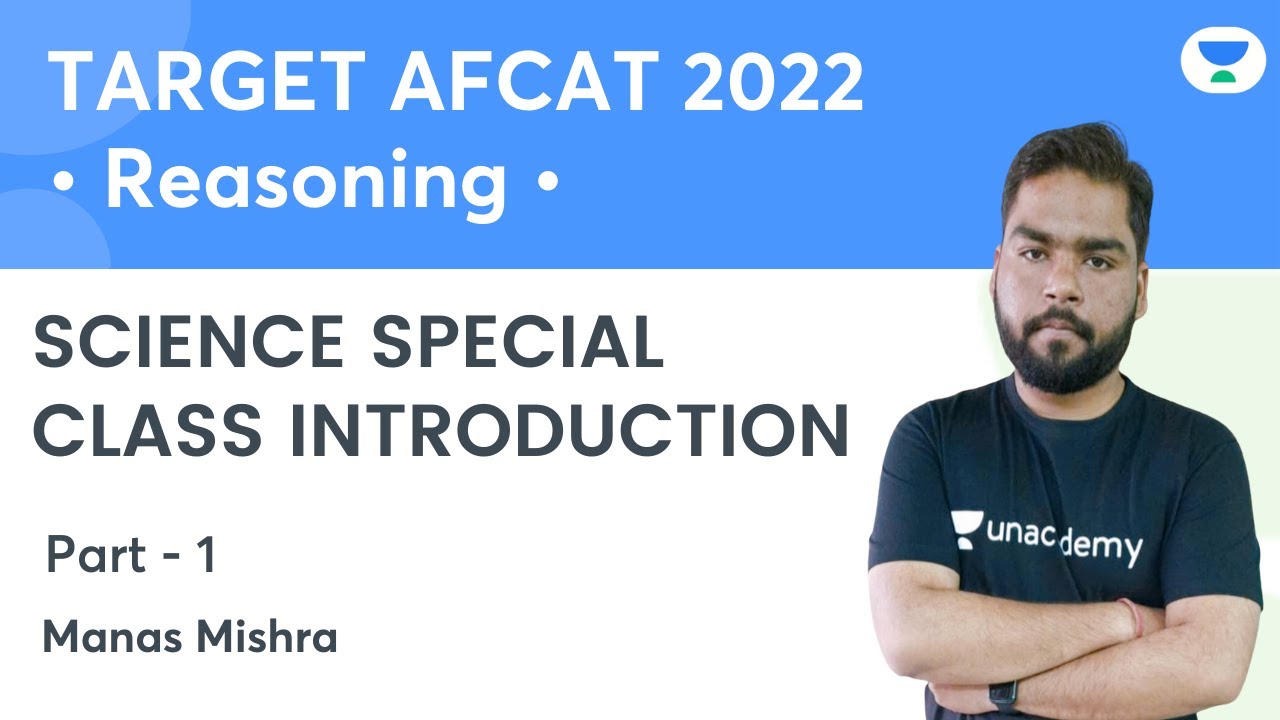 TARGET AFCAT 2022
• Reasoning •

SCIENCE SPECIAL CLASS INTRODUCTION

Part - 1

Manas Mishra

unacademy